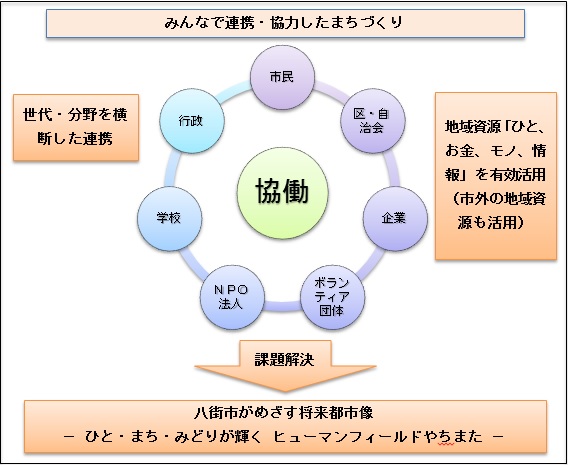 みんなで連携・協力したまちづくり

世代・分野を横断した連携

市民

区・自治会

企業

ボランティア団体

NPO法人

学校

行政

協働

地域資源「ひと、お金、モノ、情報」を有効活用（市外の地域資源も活用）

課題解決

八街市がめざす将来都市像
－ ひと・まち・みどりが輝く ヒューマンフィールドやちまた －